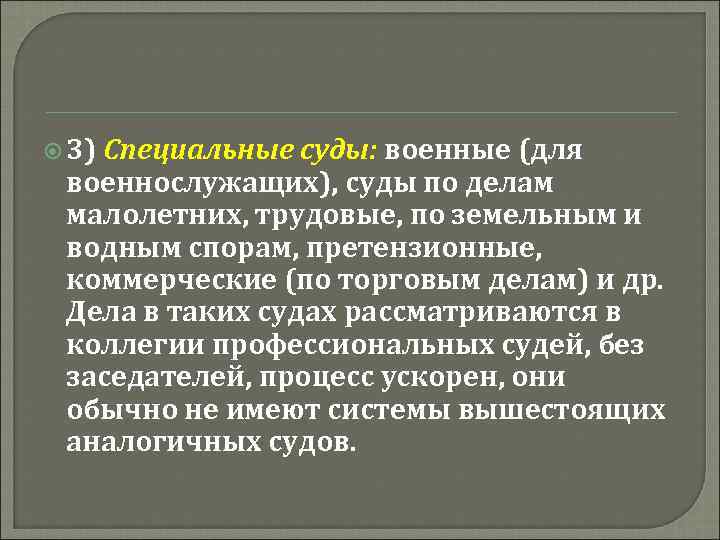 3) Специальные суды: военные (для военнослужащих), суды по делам малолетних, трудовые, по земельным и водным спорам, претензионные, коммерческие (по торговым делам) и др. Дела в таких судах рассматриваются в коллегии профессиональных судей, без заседателей, процесс ускорен, они обычно не имеют системы вышестоящих аналогичных судов.